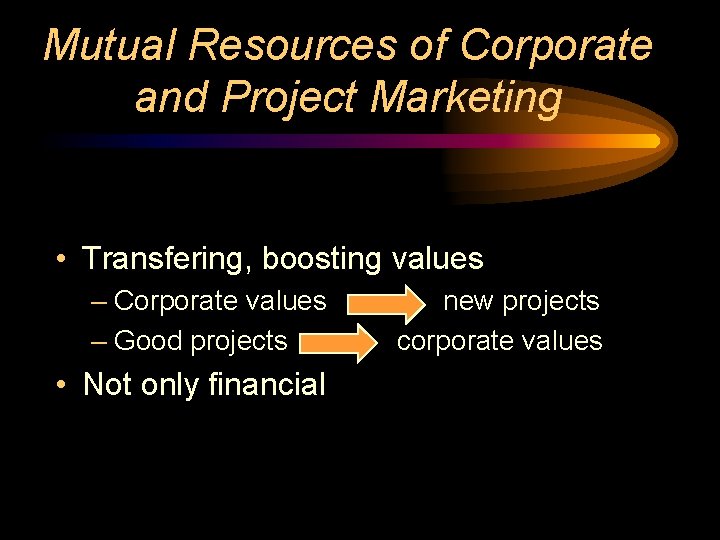 Mutual Resources of Corporate and Project Marketing

• Transfering, boosting values
– Corporate values new projects
– Good projects corporate values
• Not only financial